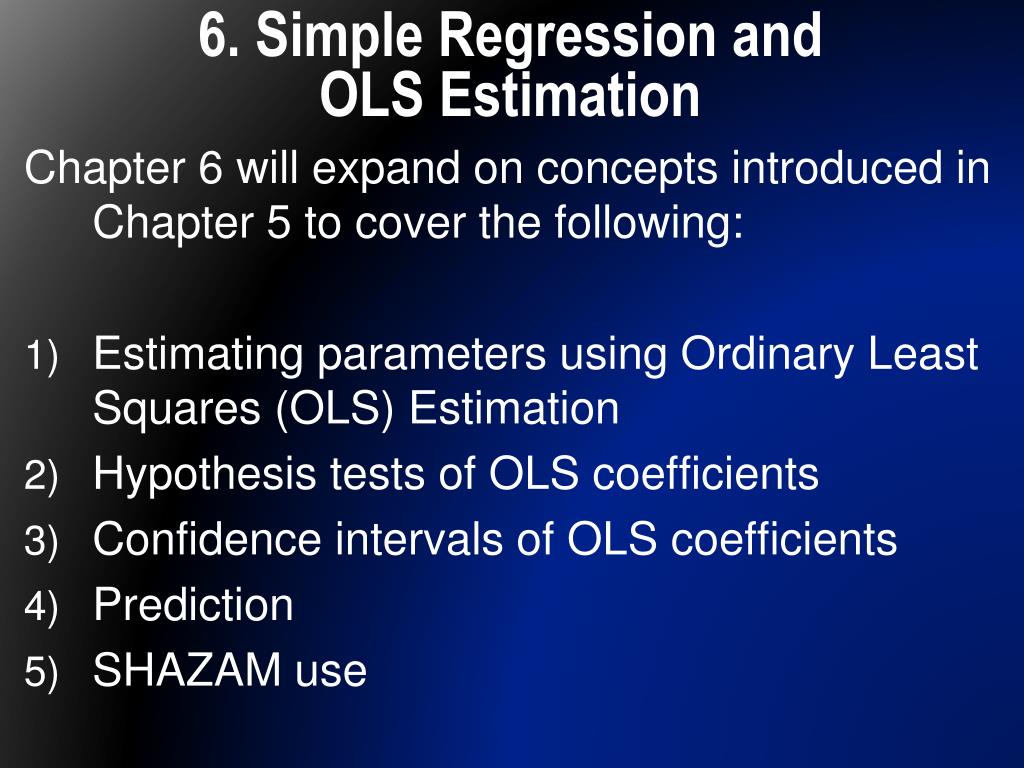 6. Simple Regression and OLS Estimation

Chapter 6 will expand on concepts introduced in Chapter 5 to cover the following:

1) Estimating parameters using Ordinary Least Squares (OLS) Estimation
2) Hypothesis tests of OLS coefficients
3) Confidence intervals of OLS coefficients
4) Prediction
5) SHAZAM use